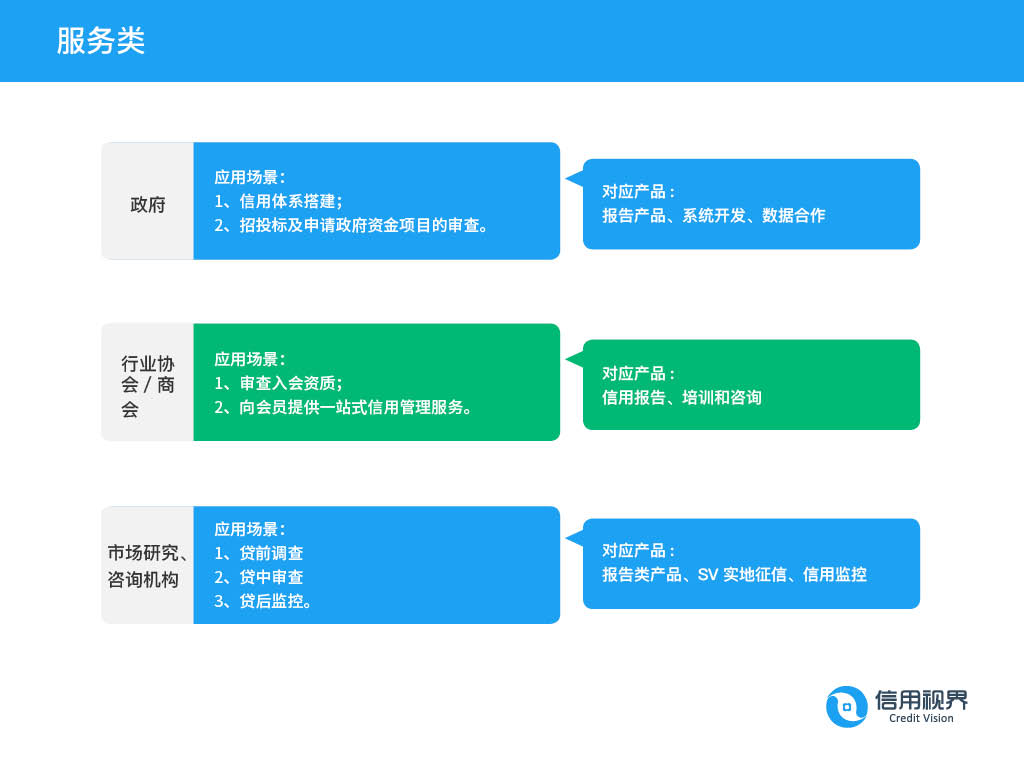 服务类

政府

应用场景：
1、信用体系搭建；
2、招投标及申请政府资金项目的审查。

对应产品：
报告产品、系统开发、数据合作

行业协会 / 商会

应用场景：
1、审查入会资质；
2、向会员提供一站式信用管理服务。

对应产品：
信用报告、培训和咨询

市场研究、咨询机构

应用场景：
1、贷前调查
2、贷中审查
3、贷后监控。

对应产品：
报告类产品、SV 实地征信、信用监控

信用视界
Credit Vision